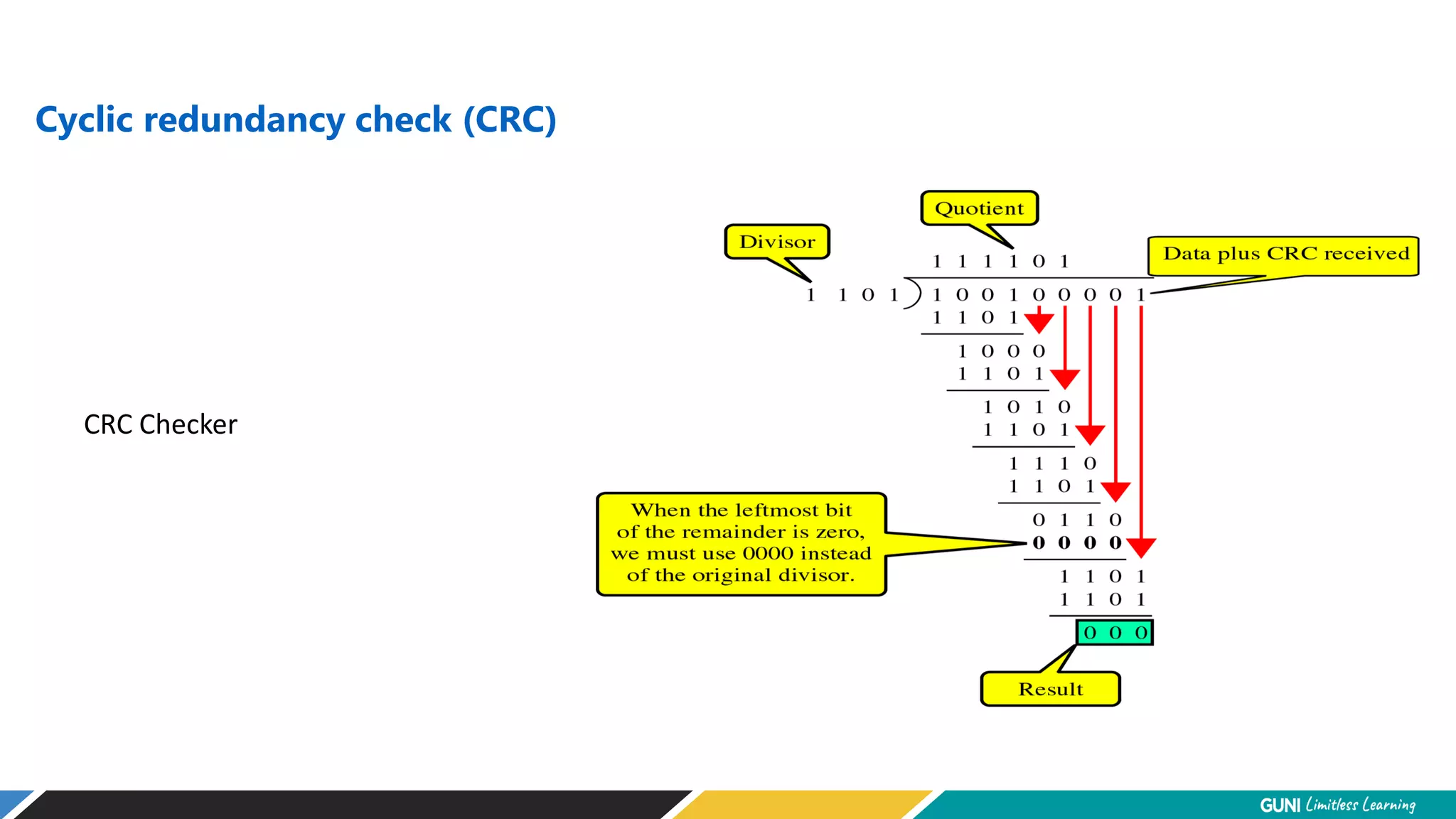 Cyclic redundancy check (CRC)

CRC Checker

Quotient

Divisor

Data plus CRC received

1 1 1 1 0 1

1 1 0 1 ) 1 0 0 1 0 0 0 0 1

1 1 0 1

1 0 0 0

1 1 0 1

1 0 1 0

1 1 0 1

1 1 1 0

1 1 0 1

0 1 1 0

0 0 0 0

1 1 0 1

1 1 0 1

0 0 0

When the leftmost bit of the remainder is zero, we must use 0000 instead of the original divisor.

Result

GUNI Limitless Learning